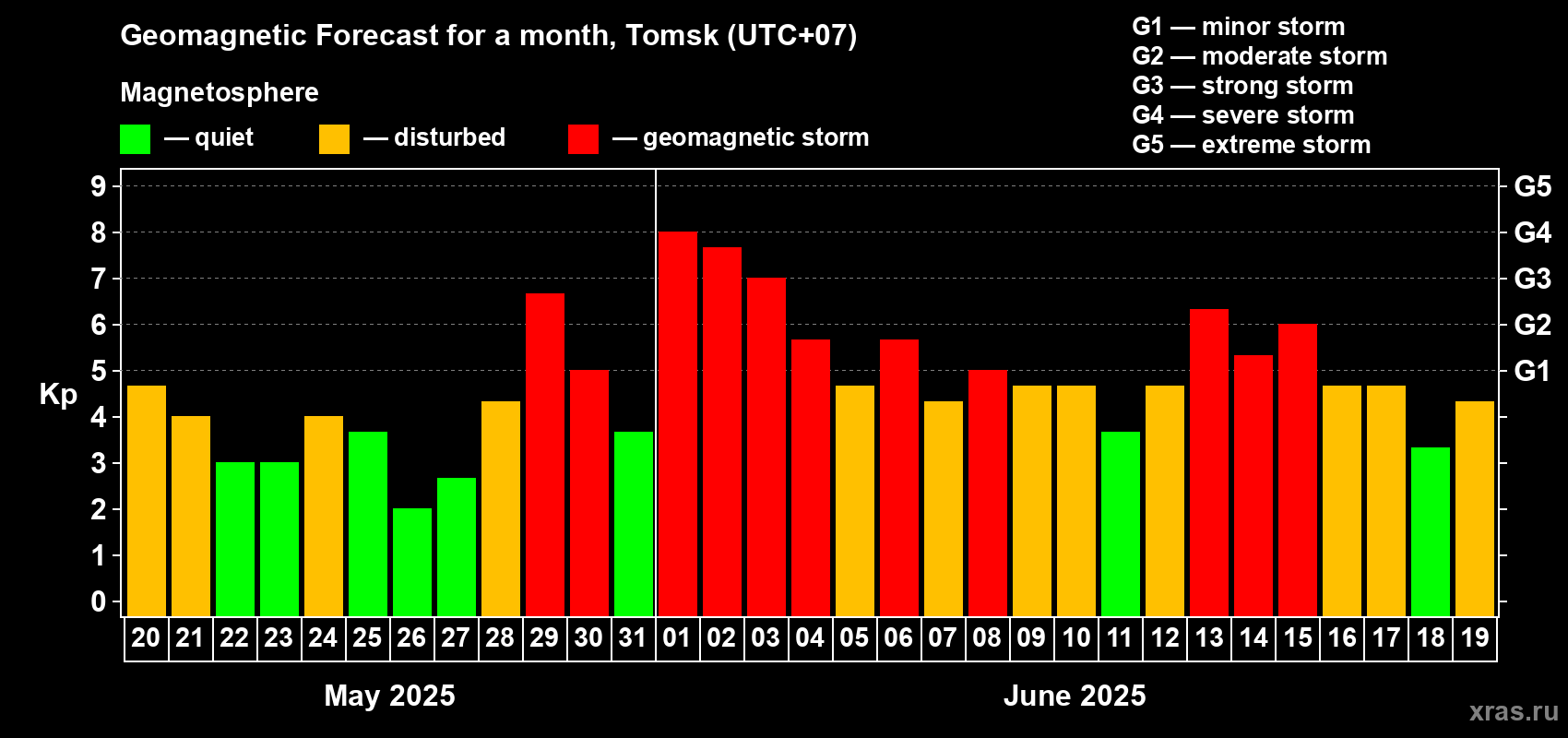 Geomagnetic Forecast for a month, Tomsk (UTC+07)

Magnetosphere

— quiet — disturbed — geomagnetic storm

G1 — minor storm
G2 — moderate storm
G3 — strong storm
G4 — severe storm
G5 — extreme storm

Kp

9
8
7
6
5
4
3
2
1
0

G5
G4
G3
G2
G1

20 21 22 23 24 25 26 27 28 29 30 31 01 02 03 04 05 06 07 08 09 10 11 12 13 14 15 16 17 18 19

May 2025

June 2025

xras.ru